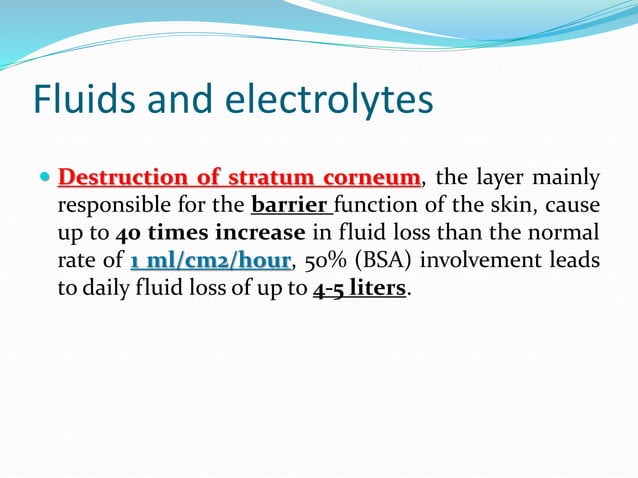 Fluids and electrolytes

Destruction of stratum corneum, the layer mainly responsible for the barrier function of the skin, cause up to 40 times increase in fluid loss than the normal rate of 1 ml/cm2/hour, 50% (BSA) involvement leads to daily fluid loss of up to 4-5 liters.